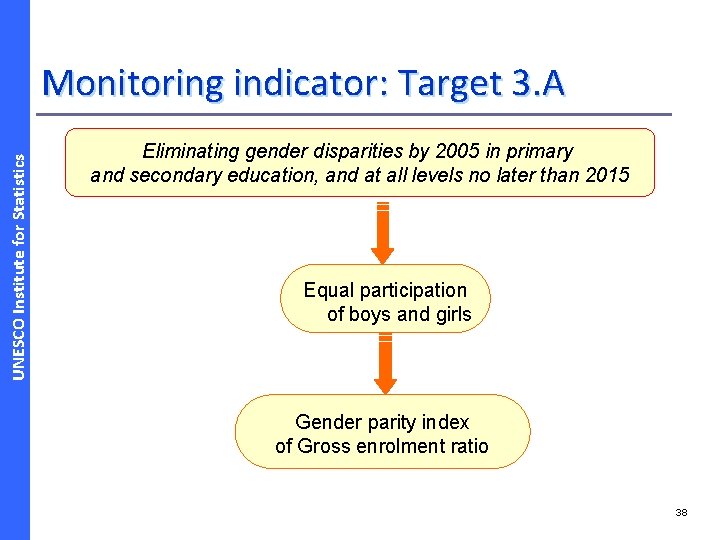 UNESCO Institute for Statistics

Monitoring indicator: Target 3.A

Eliminating gender disparities by 2005 in primary and secondary education, and at all levels no later than 2015

Equal participation of boys and girls

Gender parity index of Gross enrolment ratio

38